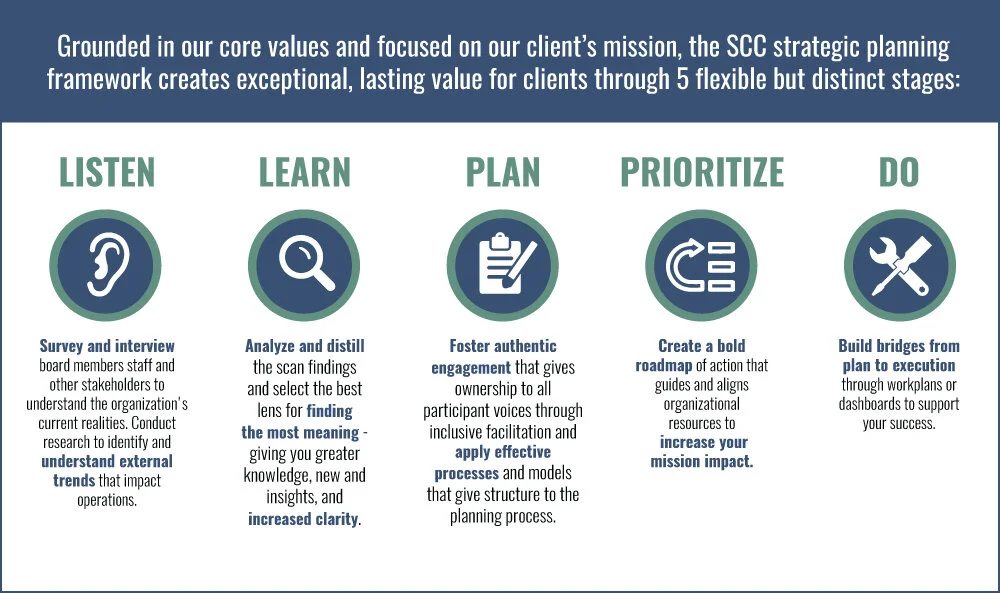 Grounded in our core values and focused on our client's mission, the SCC strategic planning framework creates exceptional, lasting value for clients through 5 flexible but distinct stages:

LISTEN

Survey and interview board members staff and other stakeholders to understand the organization's current realities. Conduct research to identify and understand external trends that impact operations.

LEARN

Analyze and distill the scan findings and select the best lens for finding the most meaning - giving you greater knowledge, new and insights, and increased clarity.

PLAN

Foster authentic engagement that gives ownership to all participant voices through inclusive facilitation and apply effective processes and models that give structure to the planning process.

PRIORITIZE

Create a bold roadmap of action that guides and aligns organizational resources to increase your mission impact.

DO

Build bridges from plan to execution through workplans or dashboards to support your success.